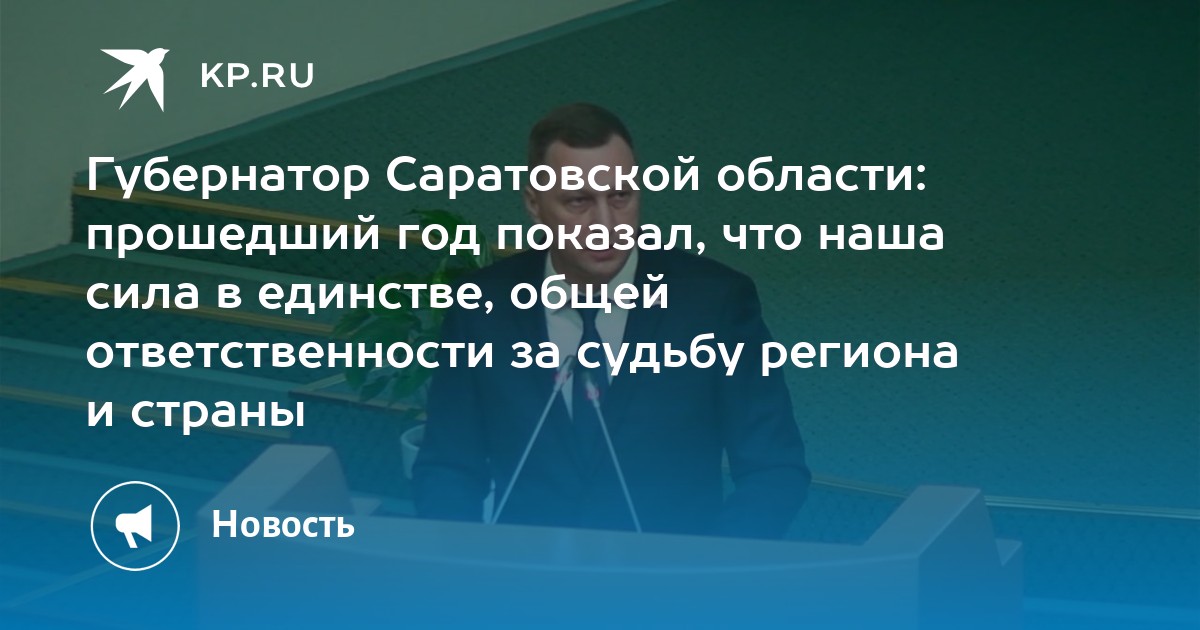 KP.RU

Губернатор Саратовской области: прошедший год показал, что наша сила в единстве, общей ответственности за судьбу региона и страны

Новость